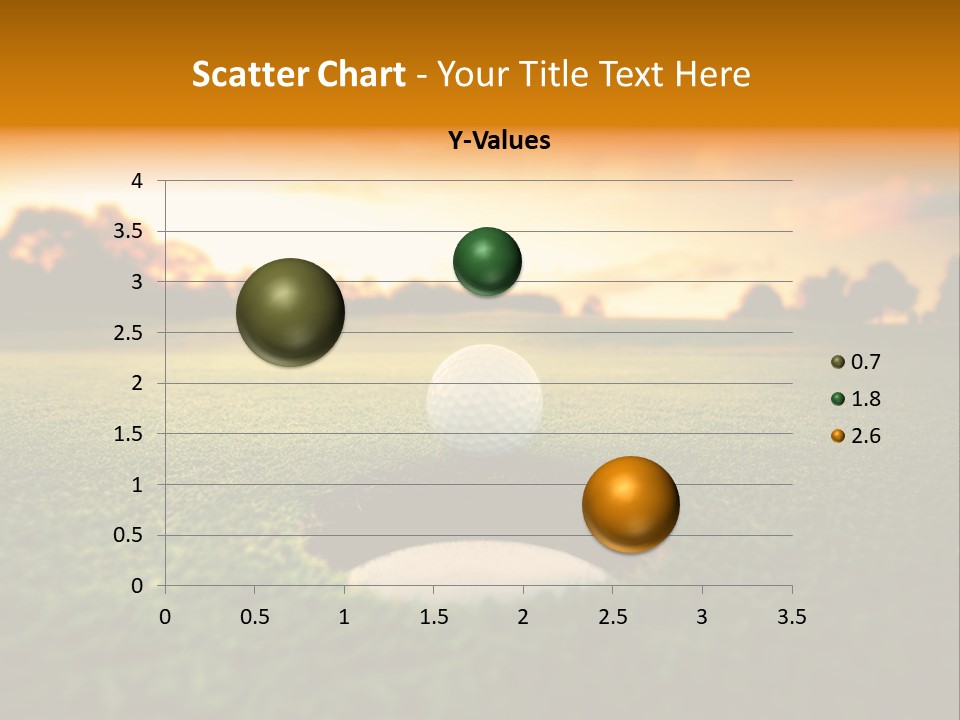 Scatter Chart - Your Title Text Here

Y-Values

4
3.5
3
2.5
2
1.5
1
0.5
0

0 0.5 1 1.5 2 2.5 3 3.5

0.7
1.8
2.6